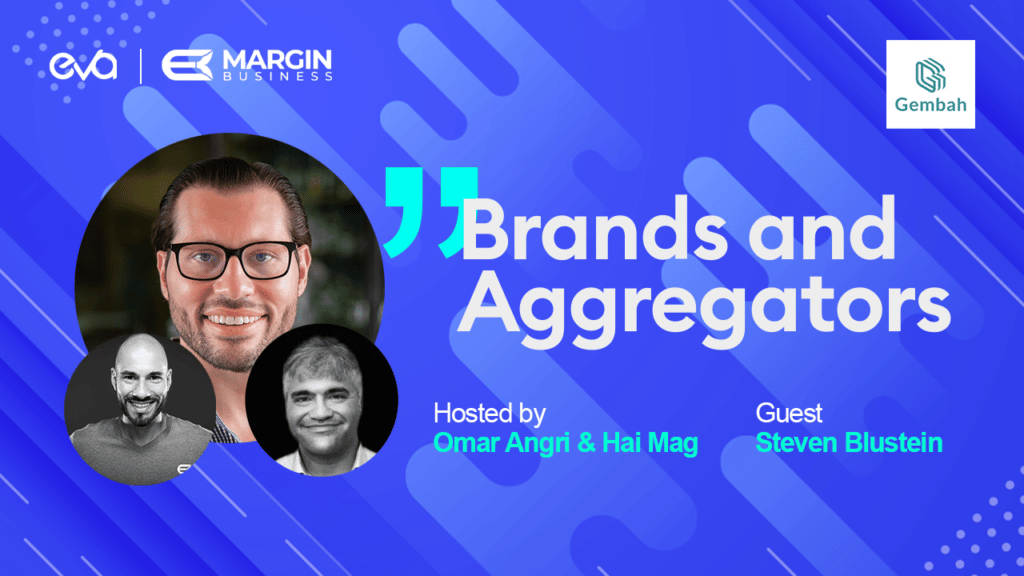 eva | MARGIN BUSINESS

Gembah

Brands and Aggregators

Hosted by
Omar Angri & Hai Mag

Guest
Steven Blustein